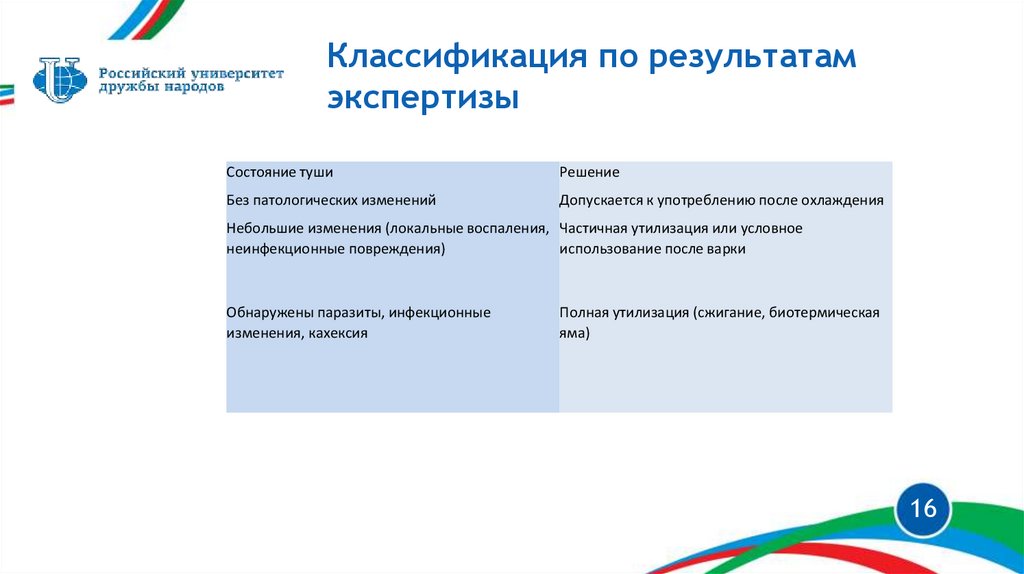 Российский университет дружбы народов

Классификация по результатам экспертизы

| Состояние туши | Решение |
|---|---|
| Без патологических изменений | Допускается к употреблению после охлаждения |
| Небольшие изменения (локальные воспаления, неинфекционные повреждения) | Частичная утилизация или условное использование после варки |
| Обнаружены паразиты, инфекционные изменения, кахексия | Полная утилизация (сжигание, биотермическая яма) |

16